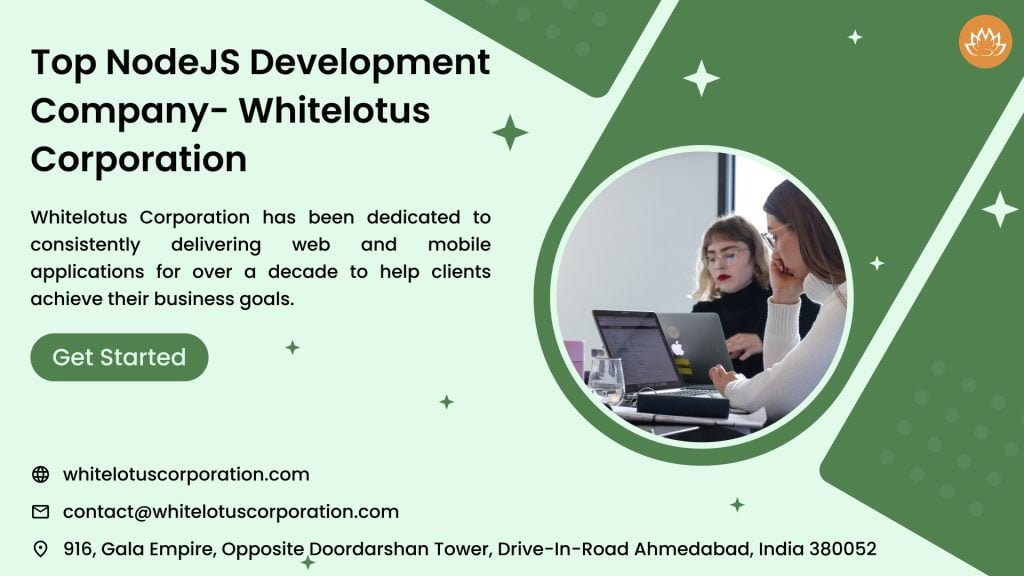 Top NodeJS Development Company- Whitelotus Corporation

Whitelotus Corporation has been dedicated to consistently delivering web and mobile applications for over a decade to help clients achieve their business goals.

Get Started

whitelotuscorporation.com

contact@whitelotuscorporation.com

916, Gala Empire, Opposite Doordarshan Tower, Drive-In-Road Ahmedabad, India 380052